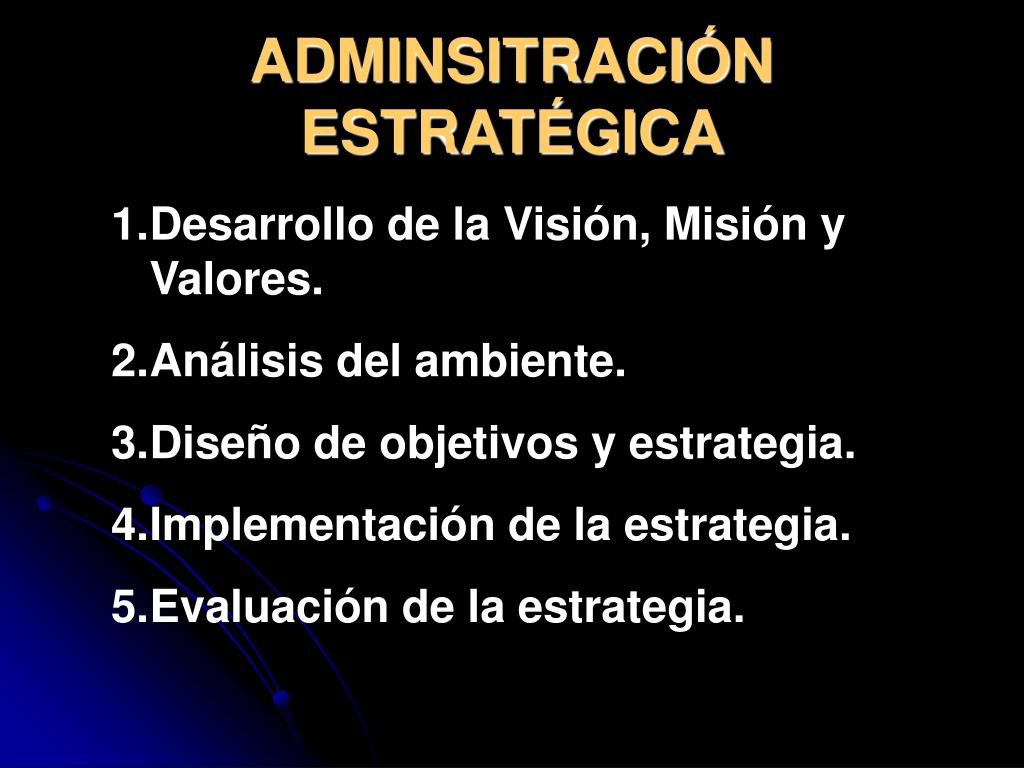 ADMINSITRACIÓN ESTRATÉGICA

1.Desarrollo de la Visión, Misión y Valores.

2.Análisis del ambiente.

3.Diseño de objetivos y estrategia.

4.Implementación de la estrategia.

5.Evaluación de la estrategia.